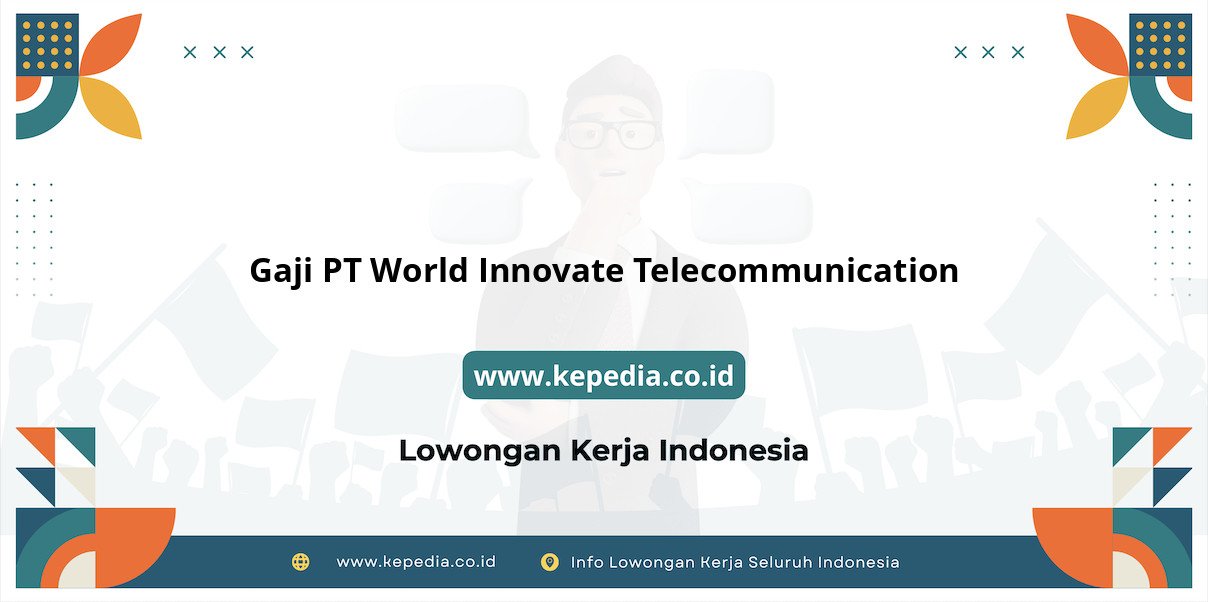 Gaji PT World Innovate Telecommunication

www.kepedia.co.id

Lowongan Kerja Indonesia

www.kepedia.co.id Info Lowongan Kerja Seluruh Indonesia